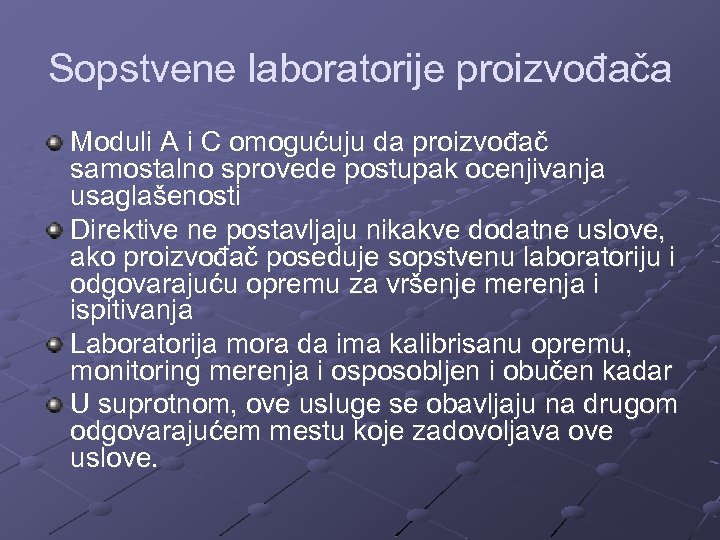 Sopstvene laboratorije proizvođača

Moduli A i C omogućuju da proizvođač samostalno sprovede postupak ocenjivanja usaglašenosti

Direktive ne postavljaju nikakve dodatne uslove, ako proizvođač poseduje sopstvenu laboratoriju i odgovarajuću opremu za vršenje merenja i ispitivanja

Laboratorija mora da ima kalibrisanu opremu, monitoring merenja i osposobljen i obučen kadar

U suprotnom, ove usluge se obavljaju na drugom odgovarajućem mestu koje zadovoljava ove uslove.